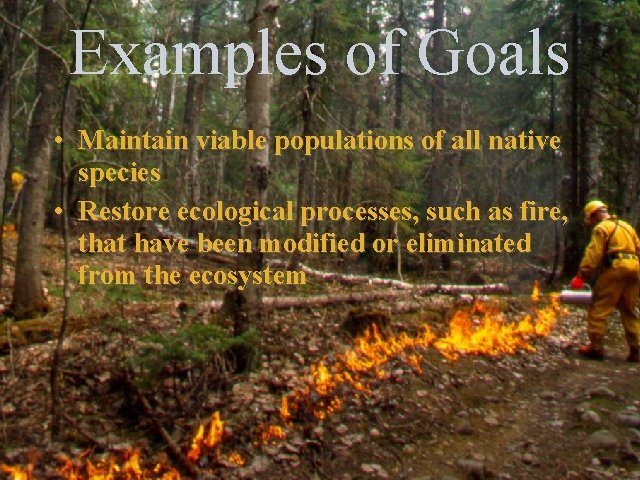 Examples of Goals

• Maintain viable populations of all native species

• Restore ecological processes, such as fire, that have been modified or eliminated from the ecosystem